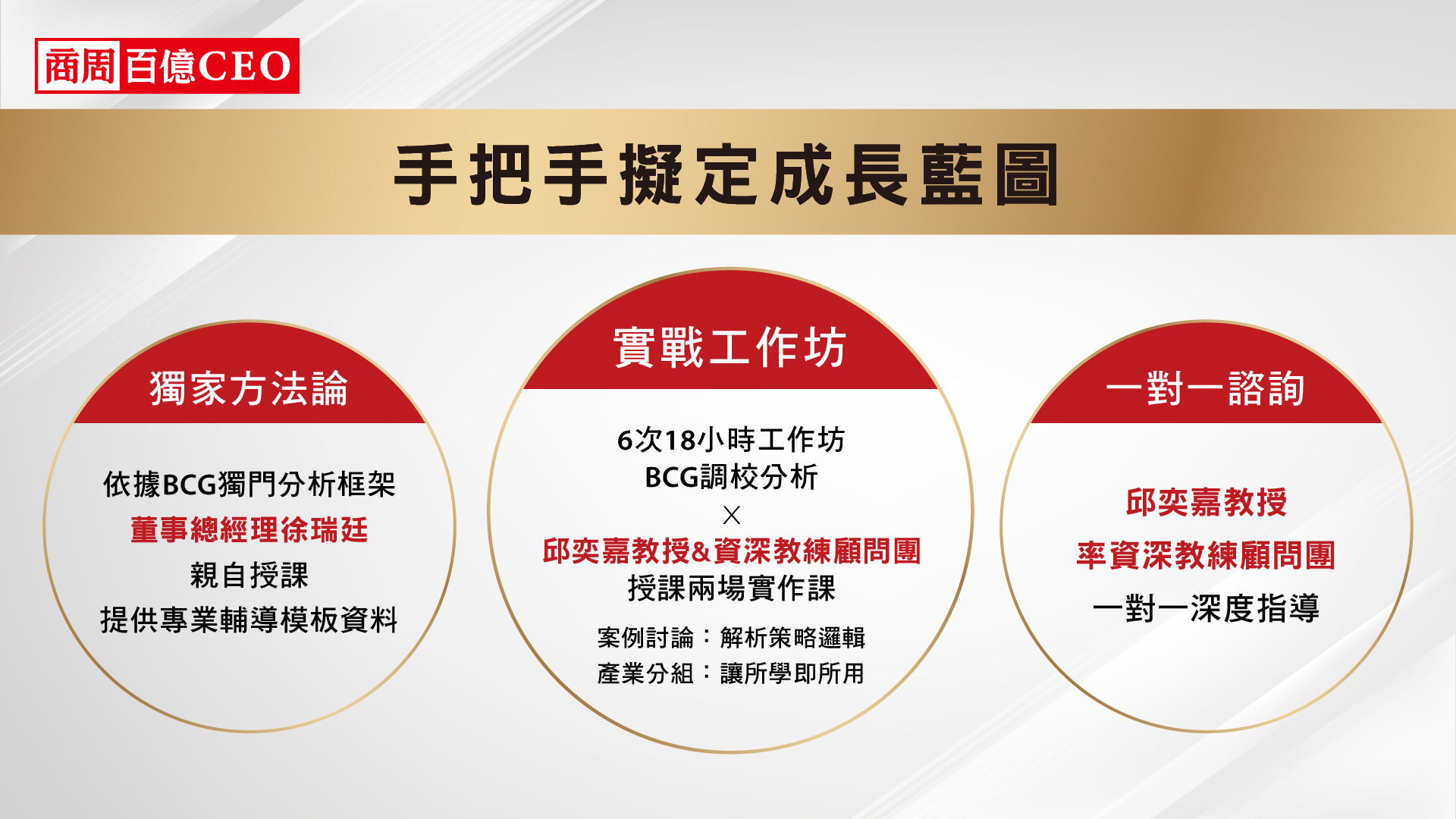 商周 百億CEO

手把手擬定成長藍圖

獨家方法論

依據BCG獨門分析框架
董事總經理徐瑞廷
親自授課
提供專業輔導模板資料

實戰工作坊

6次18小時工作坊
BCG調校分析
X
邱奕嘉教授&資深教練顧問團
授課兩場實作課
案例討論：解析策略邏輯
產業分組：讓所學即所用

一對一諮詢

邱奕嘉教授
率資深教練顧問團
一對一深度指導